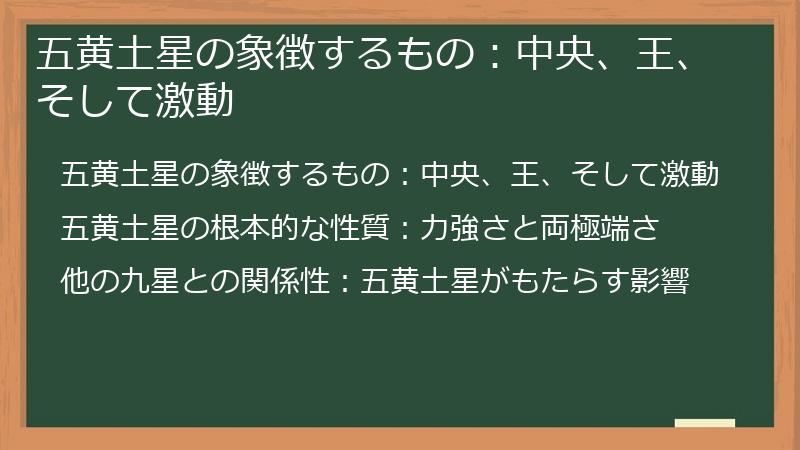 五黄土星の象徴するもの：中央、王、そして激動

五黄土星の象徴するもの：中央、王、そして激動

五黄土星の根本的な性質：力強さと両極端さ

他の九星との関係性：五黄土星がもたらす影響